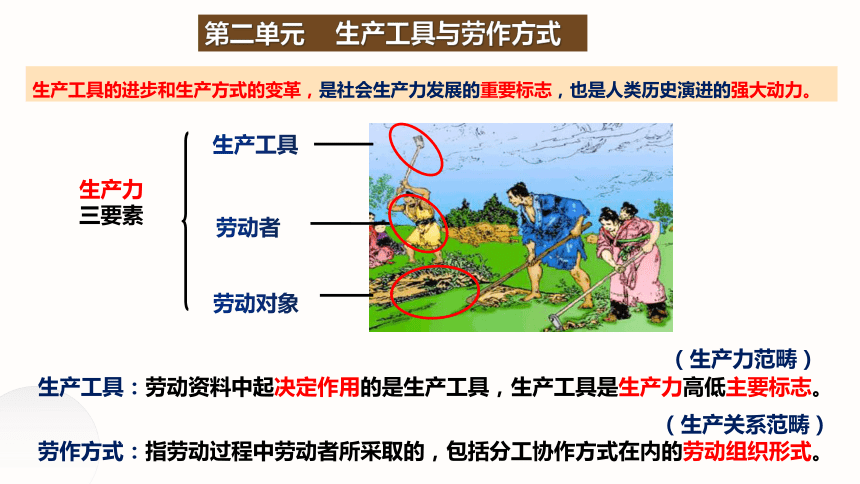 第二单元　生产工具与劳作方式

生产工具的进步和生产方式的变革，是社会生产力发展的重要标志，也是人类历史演进的强大动力。

生产力
三要素

生产工具

劳动者

劳动对象

（生产力范畴）

生产工具：劳动资料中起决定作用的是生产工具，生产工具是生产力高低主要标志。

（生产关系范畴）

劳作方式：指劳动过程中劳动者所采取的，包括分工协作方式在内的劳动组织形式。